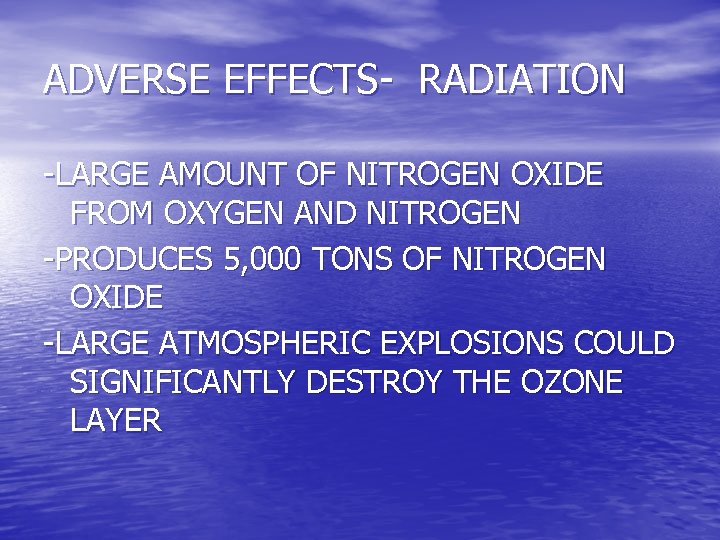 ADVERSE EFFECTS-  RADIATION

-LARGE AMOUNT OF NITROGEN OXIDE FROM OXYGEN AND NITROGEN

-PRODUCES 5,000 TONS OF NITROGEN OXIDE

-LARGE ATMOSPHERIC EXPLOSIONS COULD SIGNIFICANTLY DESTROY THE OZONE LAYER